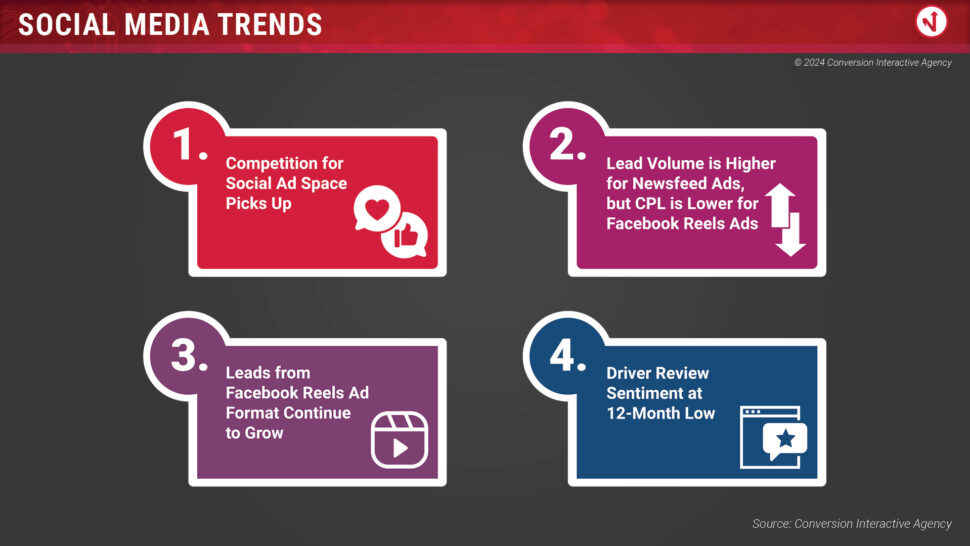 SOCIAL MEDIA TRENDS

© 2024 Conversion Interactive Agency

1. Competition for Social Ad Space Picks Up

2. Lead Volume is Higher for Newsfeed Ads, but CPL is Lower for Facebook Reels Ads

3. Leads from Facebook Reels Ad Format Continue to Grow

4. Driver Review Sentiment at 12-Month Low

Source: Conversion Interactive Agency